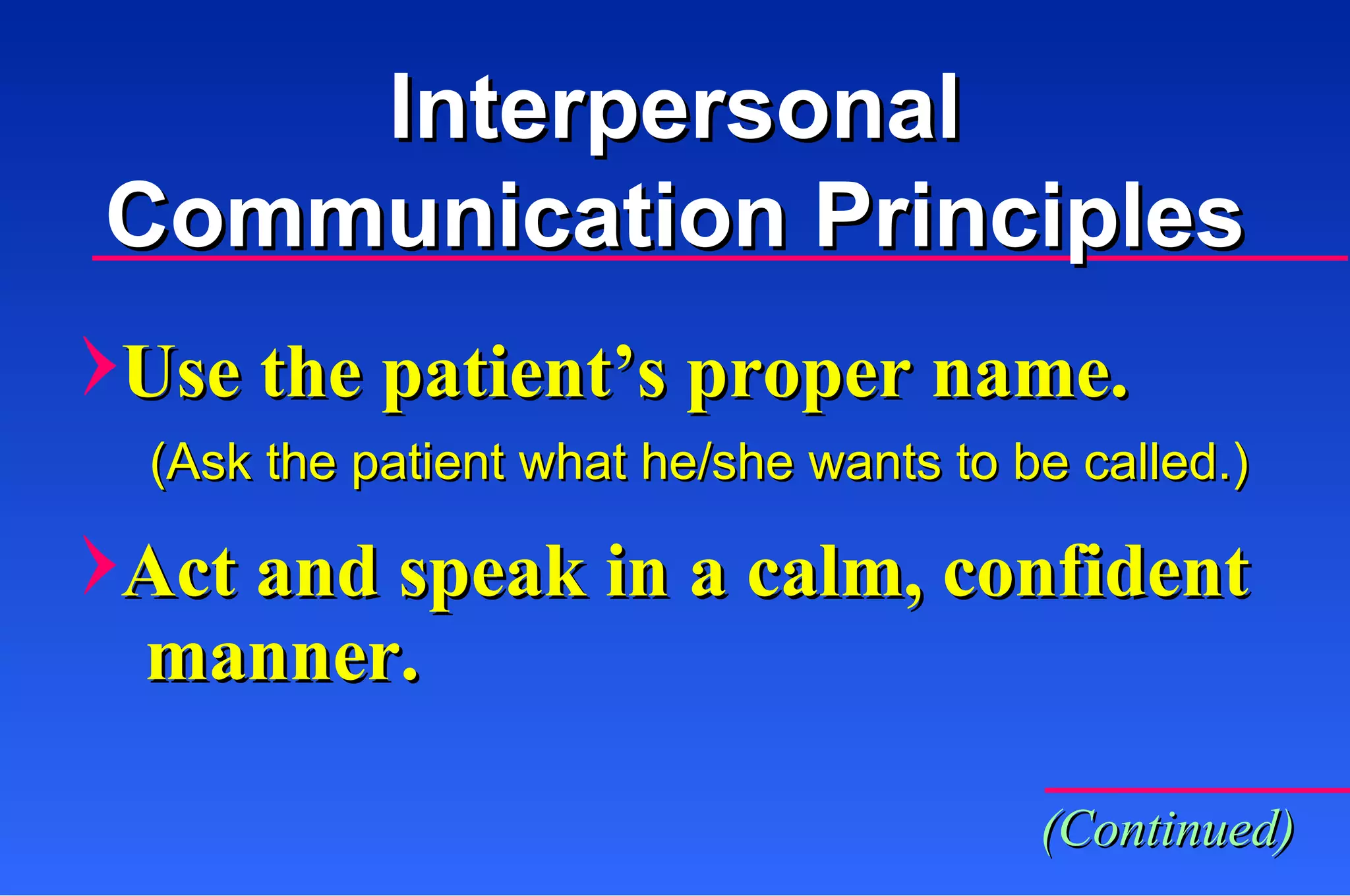 Interpersonal Communication Principles

Use the patient’s proper name.

(Ask the patient what he/she wants to be called.)

Act and speak in a calm, confident manner.

(Continued)